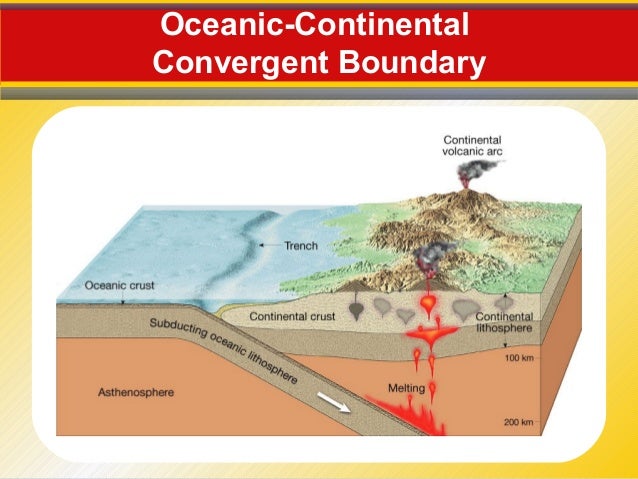 Oceanic-Continental Convergent Boundary

Continental volcanic arc

Trench

Oceanic crust

Continental crust

Continental lithosphere

Subducting oceanic lithosphere

100 km

Asthenosphere

Melting

200 km